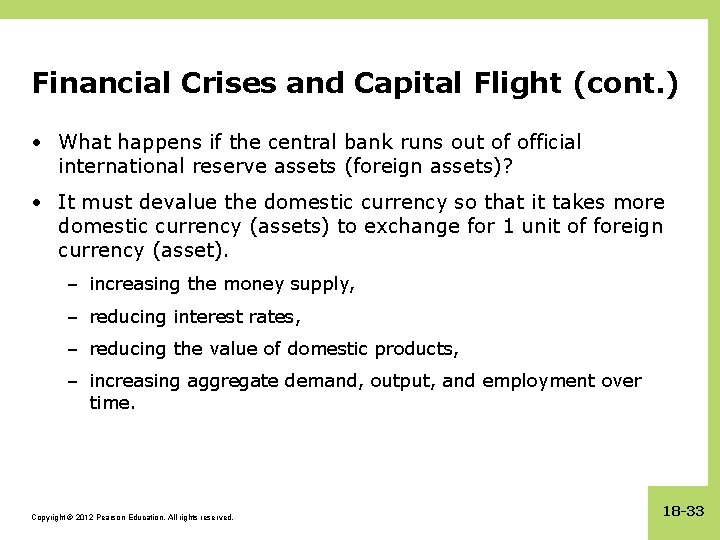 Financial Crises and Capital Flight (cont.)

• What happens if the central bank runs out of official international reserve assets (foreign assets)?

• It must devalue the domestic currency so that it takes more domestic currency (assets) to exchange for 1 unit of foreign currency (asset).

– increasing the money supply,

– reducing interest rates,

– reducing the value of domestic products,

– increasing aggregate demand, output, and employment over time.

Copyright © 2012 Pearson Education. All rights reserved.

18-33